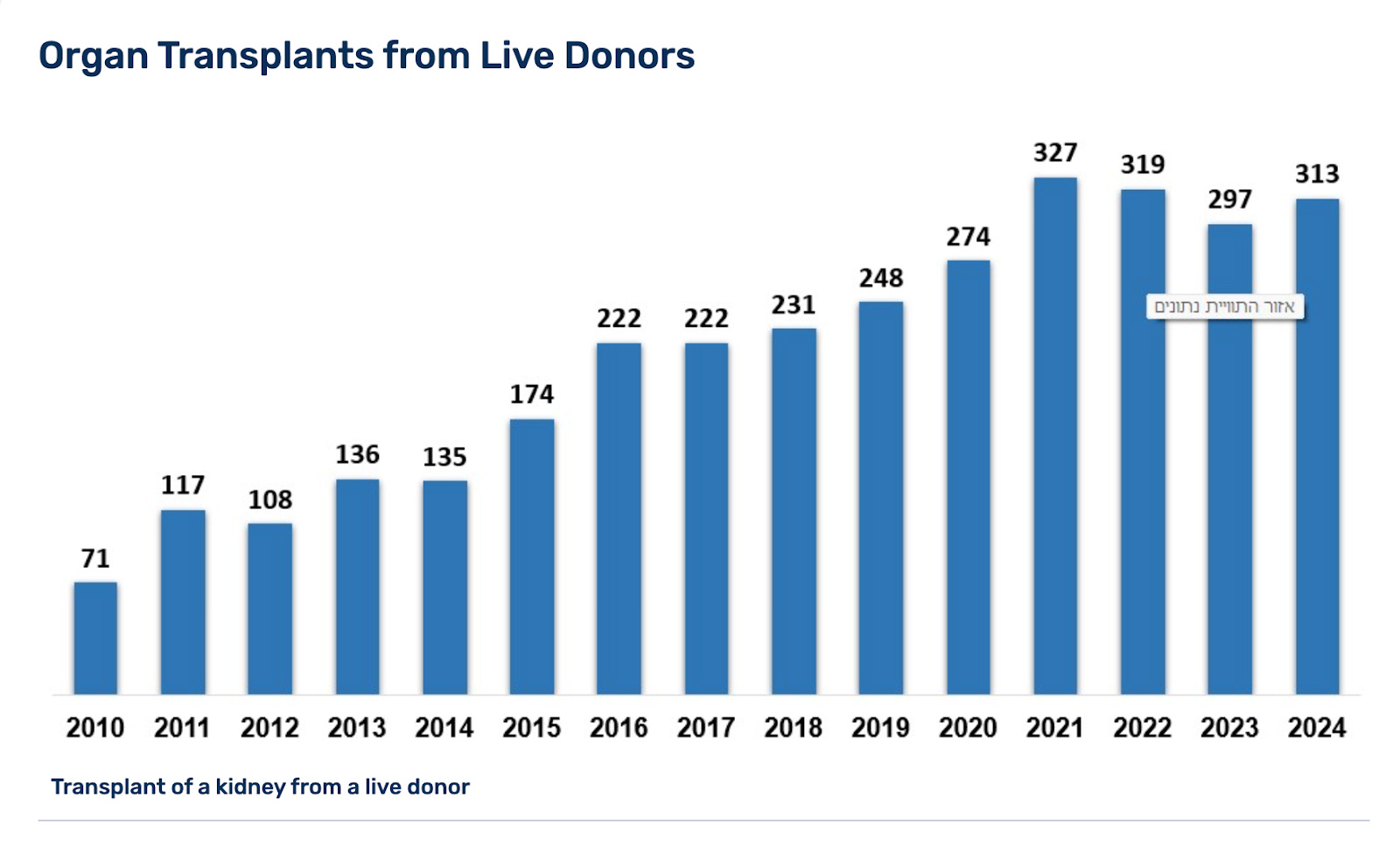 Organ Transplants from Live Donors

71
117
108
136
135
174
222
222
231
248
274
327
319
297
313

אזור התוויית נתונים

2010 2011 2012 2013 2014 2015 2016 2017 2018 2019 2020 2021 2022 2023 2024

Transplant of a kidney from a live donor